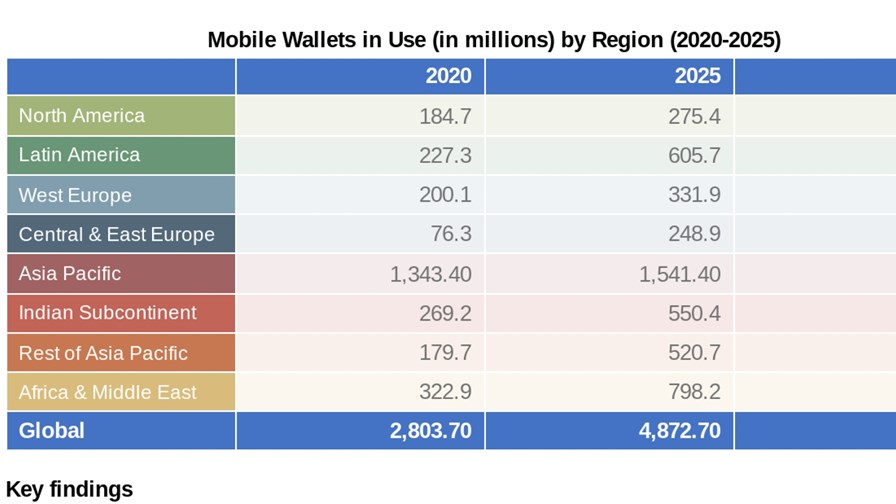 Mobile Wallets in Use (in millions) by Region (2020-2025)

| | 2020 | 2025 | |
|---|---|---|---|
| North America | 184.7 | 275.4 | |
| Latin America | 227.3 | 605.7 | |
| West Europe | 200.1 | 331.9 | |
| Central & East Europe | 76.3 | 248.9 | |
| Asia Pacific | 1,343.40 | 1,541.40 | |
| Indian Subcontinent | 269.2 | 550.4 | |
| Rest of Asia Pacific | 179.7 | 520.7 | |
| Africa & Middle East | 322.9 | 798.2 | |
| Global | 2,803.70 | 4,872.70 | |

Key findings